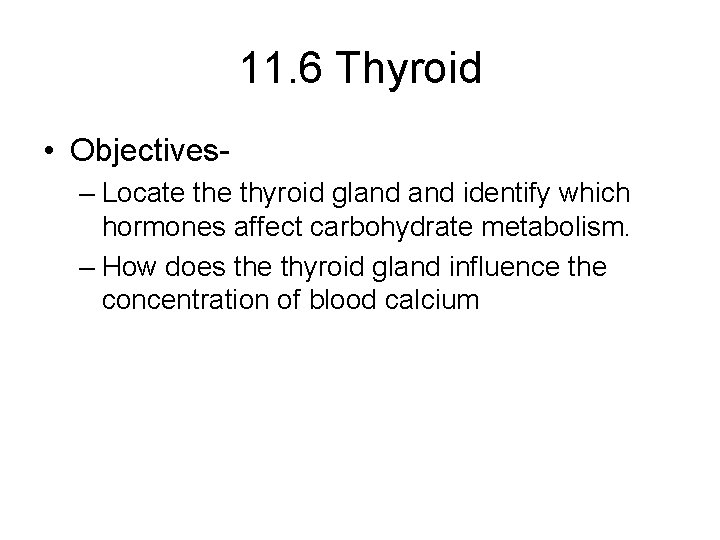 11.6 Thyroid

• Objectives-
– Locate the thyroid gland and identify which hormones affect carbohydrate metabolism.
– How does the thyroid gland influence the concentration of blood calcium